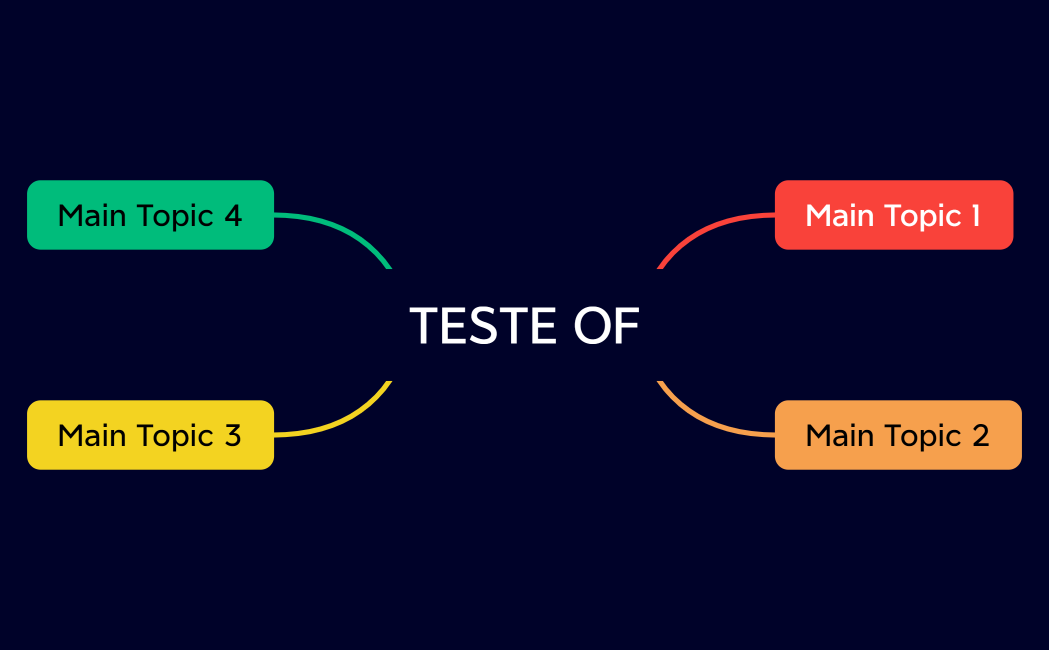 TESTE OF

Main Topic 1

Main Topic 2

Main Topic 3

Main Topic 4